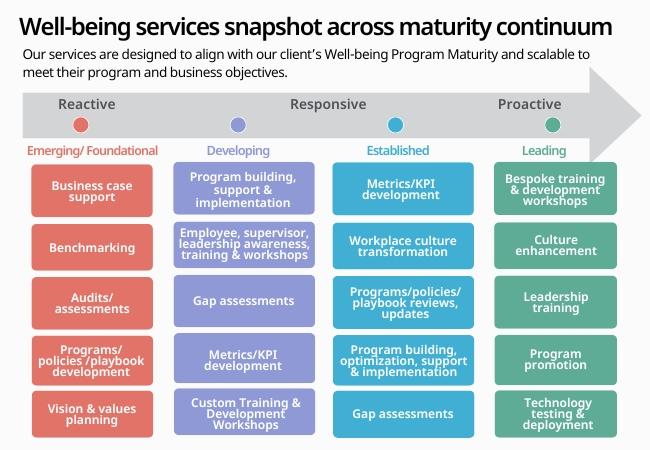 Well-being services snapshot across maturity continuum

Our services are designed to align with our client's Well-being Program Maturity and scalable to meet their program and business objectives.

Reactive

Responsive

Proactive

Emerging/ Foundational

Business case support

Benchmarking

Audits/ assessments

Programs/ policies /playbook development

Vision & values planning

Developing

Program building, support & implementation

Employee, supervisor, leadership awareness, training & workshops

Gap assessments

Metrics/KPI development

Custom Training & Development Workshops

Established

Metrics/KPI development

Workplace culture transformation

Programs/policies/ playbook reviews, updates

Program building, optimization, support & implementation

Gap assessments

Leading

Bespoke training & development workshops

Culture enhancement

Leadership training

Program promotion

Technology testing & deployment